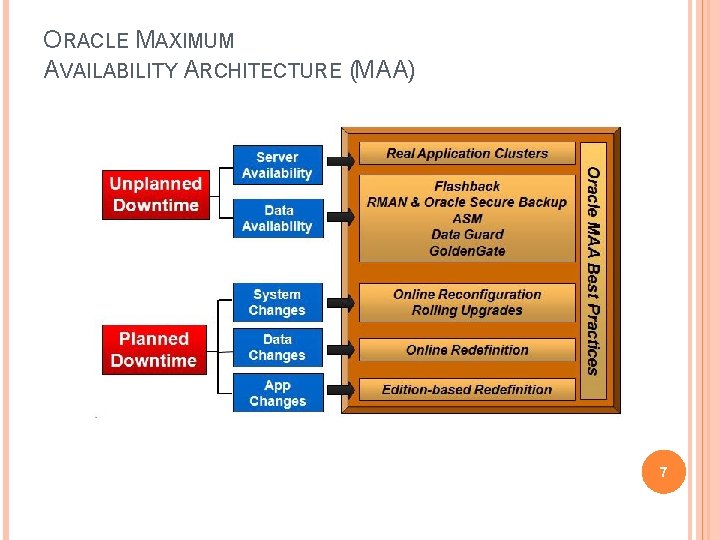 ORACLE MAXIMUM
AVAILABILITY ARCHITECTURE (MAA)

Unplanned Downtime

Server Availability

Data Availability

Planned Downtime

System Changes

Data Changes

App Changes

Real Application Clusters

Flashback
RMAN & Oracle Secure Backup
ASM
Data Guard
GoldenGate

Online Reconfiguration
Rolling Upgrades

Online Redefinition

Edition-based Redefinition

Oracle MAA Best Practices

7